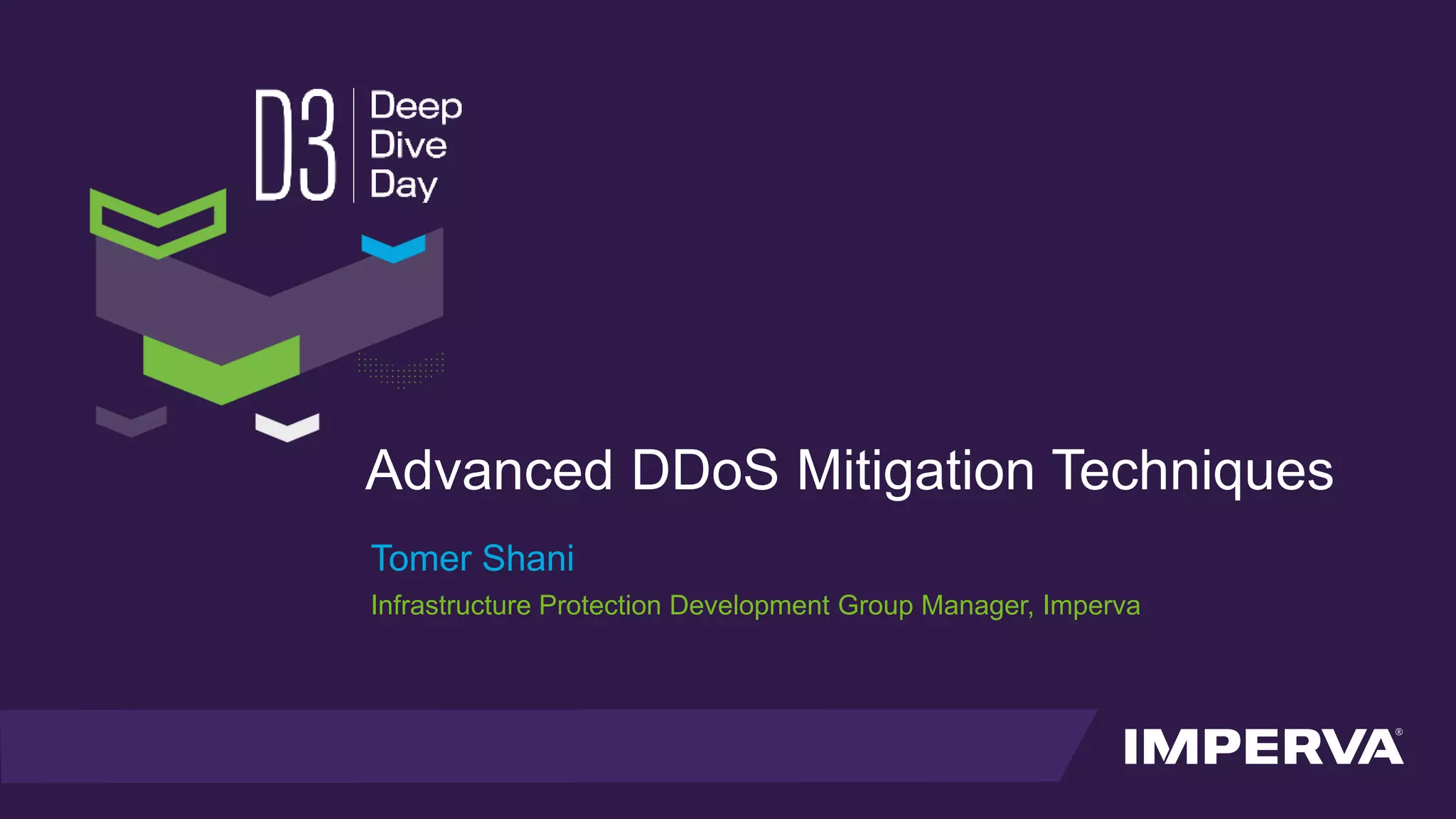 D3 Deep Dive Day

Advanced DDoS Mitigation Techniques

Tomer Shani

Infrastructure Protection Development Group Manager, Imperva

IMPERVA®